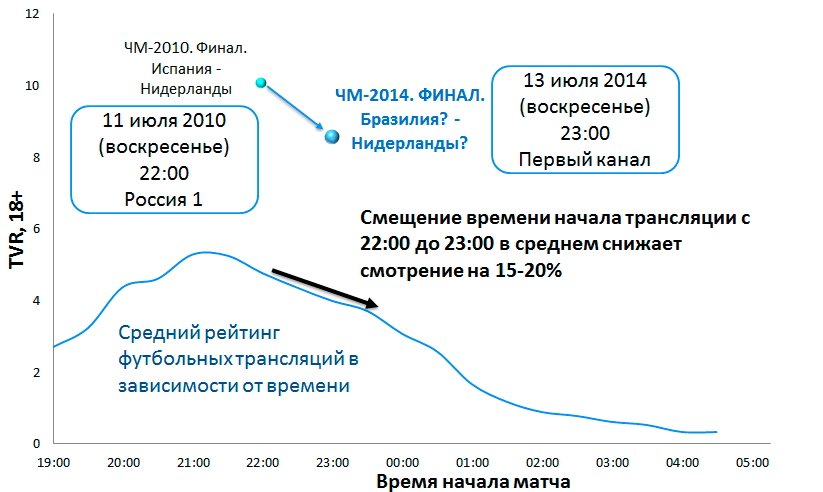 12

10

8

6

4

2

0

TVR, 18+

ЧМ-2010. Финал. Испания - Нидерланды

11 июля 2010 (воскресенье) 22:00 Россия 1

ЧМ-2014. ФИНАЛ. Бразилия? - Нидерланды?

13 июля 2014 (воскресенье) 23:00 Первый канал

Смещение времени начала трансляции с 22:00 до 23:00 в среднем снижает смотрение на 15-20%

Средний рейтинг футбольных трансляций в зависимости от времени

19:00 20:00 21:00 22:00 23:00 00:00 01:00 02:00 03:00 04:00 05:00

Время начала матча